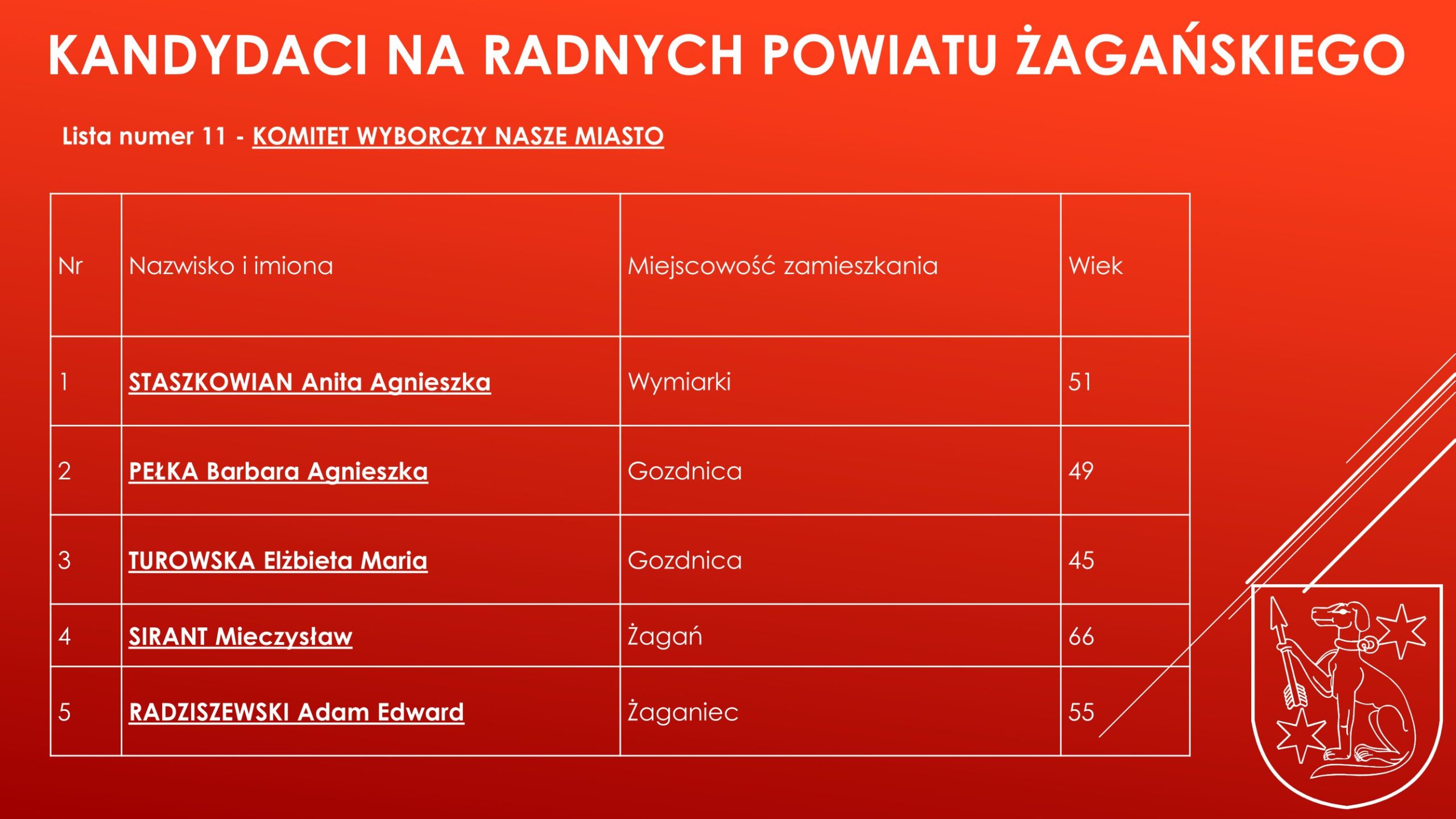 KANDYDACI NA RADNYCH POWIATU ŻAGAŃSKIEGO

Lista numer 11 - KOMITET WYBORCZY NASZE MIASTO

| Nr | Nazwisko i imiona | Miejscowość zamieszkania | Wiek |
|---|---|---|---|
| 1 | STASZKOWIAN Anita Agnieszka | Wymiarki | 51 |
| 2 | PEŁKA Barbara Agnieszka | Gozdnica | 49 |
| 3 | TUROWSKA Elżbieta Maria | Gozdnica | 45 |
| 4 | SIRANT Mieczysław | Żagań | 66 |
| 5 | RADZISZEWSKI Adam Edward | Żaganiec | 55 |